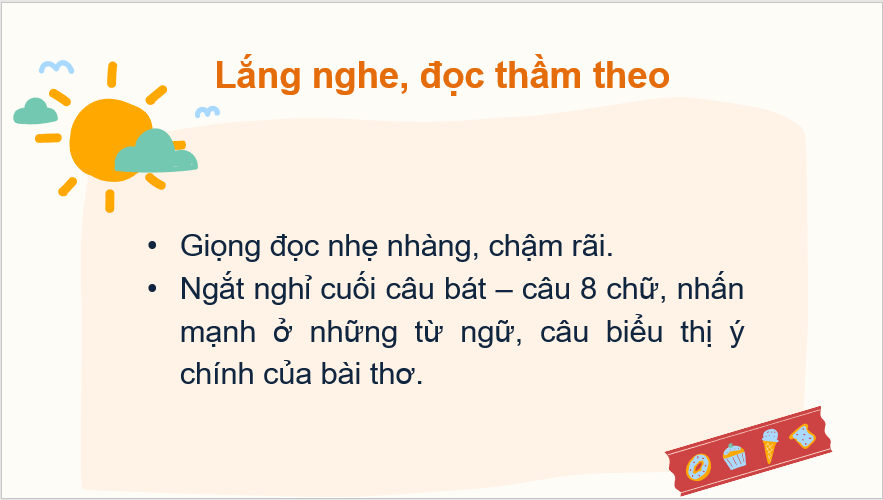 Lắng nghe, đọc thầm theo

• Giọng đọc nhẹ nhàng, chậm rãi.
• Ngắt nghỉ cuối câu bát – câu 8 chữ, nhấn mạnh ở những từ ngữ, câu biểu thị ý chính của bài thơ.